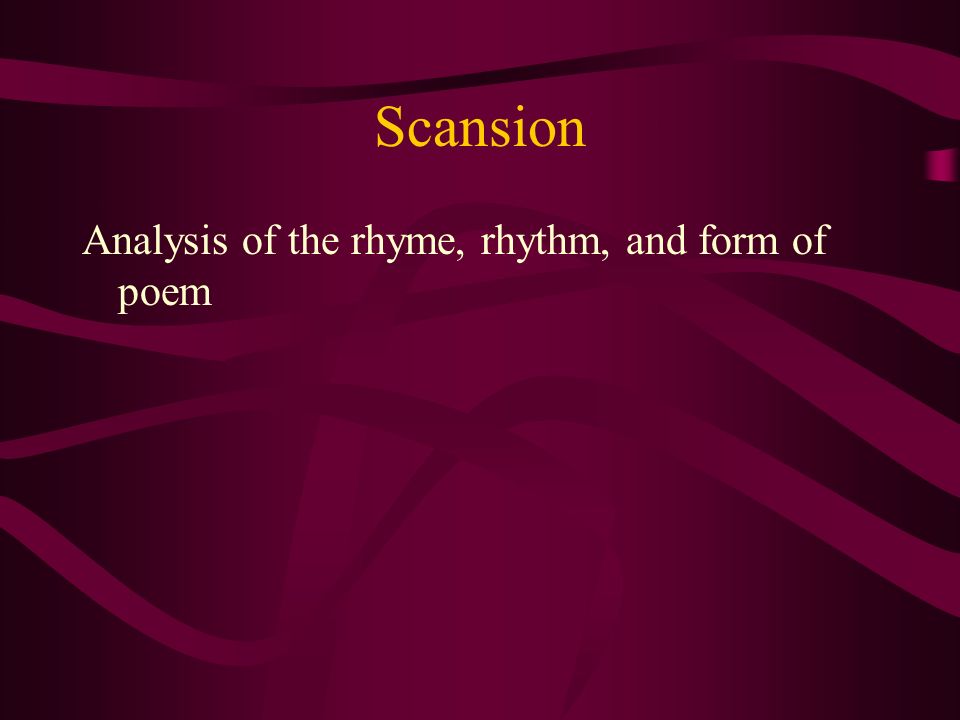 Scansion

Analysis of the rhyme, rhythm, and form of poem